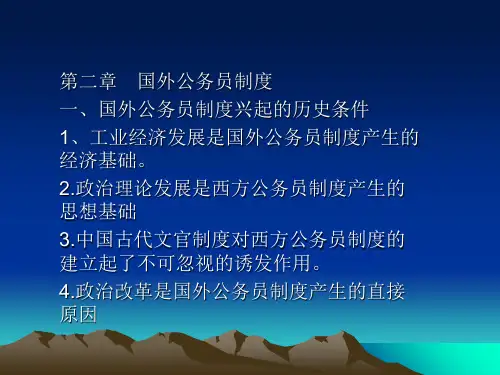 第二章　国外公务员制度

一、国外公务员制度兴起的历史条件

1、工业经济发展是国外公务员制度产生的经济基础。

2.政治理论发展是西方公务员制度产生的思想基础

3.中国古代文官制度对西方公务员制度的建立起了不可忽视的诱发作用。

4.政治改革是国外公务员制度产生的直接原因